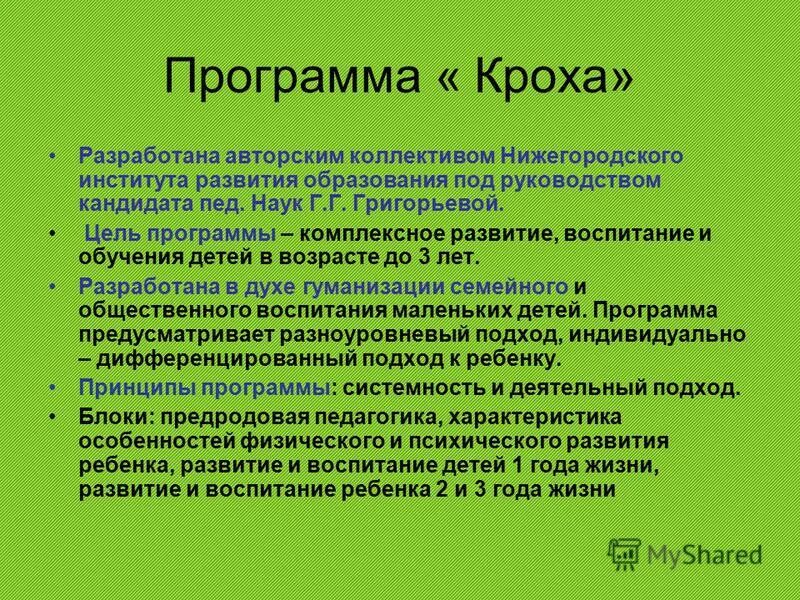 Программа « Кроха»

• Разработана авторским коллективом Нижегородского института развития образования под руководством кандидата пед. Наук Г.Г. Григорьевой.

• Цель программы – комплексное развитие, воспитание и обучения детей в возрасте до 3 лет.

• Разработана в духе гуманизации семейного и общественного воспитания маленьких детей. Программа предусматривает разноуровневый подход, индивидуально – дифференцированный подход к ребенку.

• Принципы программы: системность и деятельный подход.

• Блоки: предродовая педагогика, характеристика особенностей физического и психического развития ребенка, развитие и воспитание детей 1 года жизни, развитие и воспитание ребенка 2 и 3 года жизни

MyShared